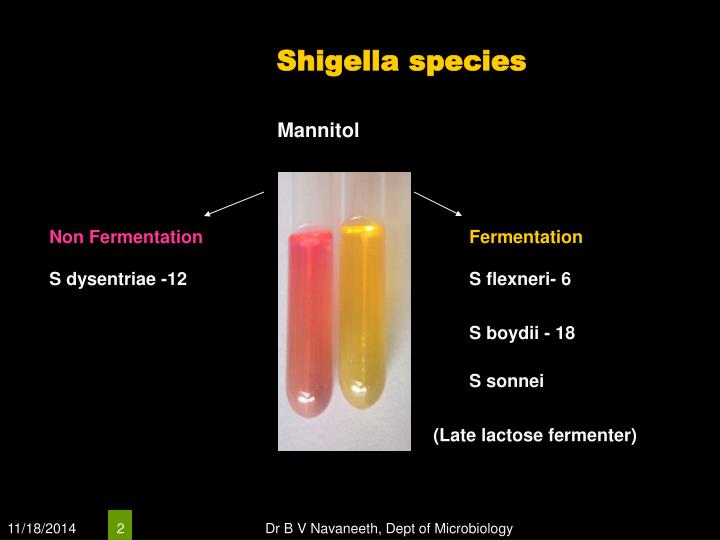 Shigella species

Mannitol

Non Fermentation

S dysentriae -12

Fermentation

S flexneri- 6

S boydii - 18

S sonnei

(Late lactose fermenter)

11/18/2014 2 Dr B V Navaneeth, Dept of Microbiology